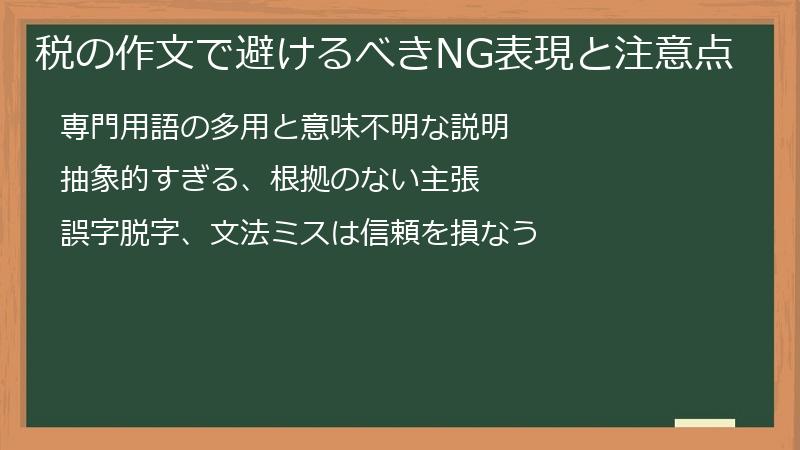 税の作文で避けるべきNG表現と注意点

専門用語の多用と意味不明な説明

抽象的すぎる、根拠のない主張

誤字脱字、文法ミスは信頼を損なう